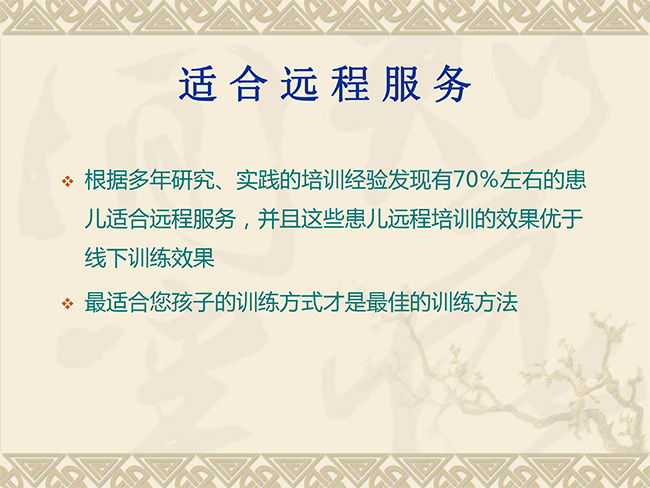 适合远程服务

❖ 根据多年研究、实践的培训经验发现有70%左右的患儿适合远程服务，并且这些患儿远程培训的效果优于线下训练效果

❖ 最适合您孩子的训练方式才是最佳的训练方法